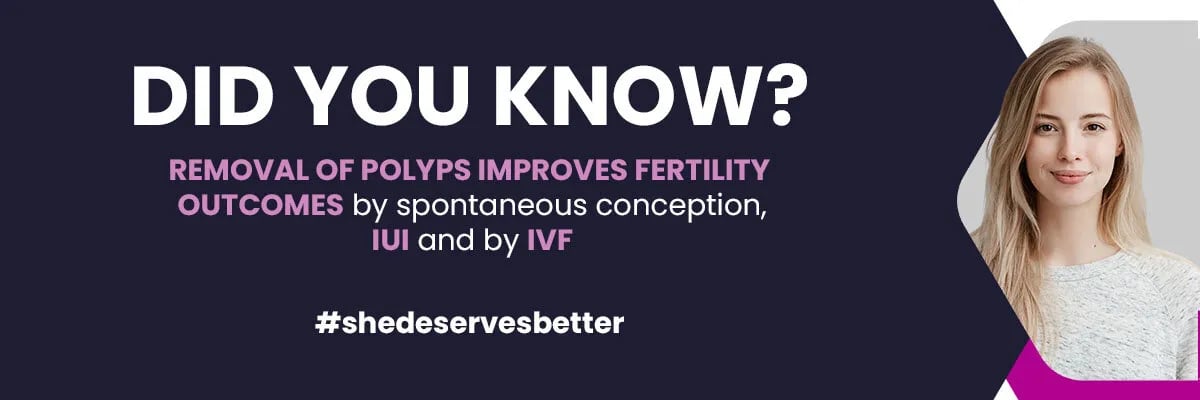 DID YOU KNOW?

REMOVAL OF POLYPS IMPROVES FERTILITY OUTCOMES by spontaneous conception, IUI and by IVF

#shedeservesbetter